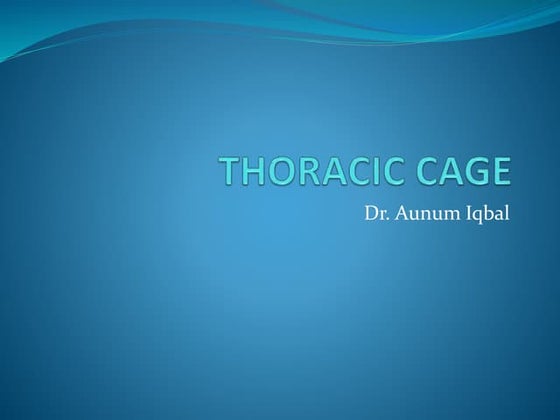 THORACIC CAGE

Dr. Aunum Iqbal